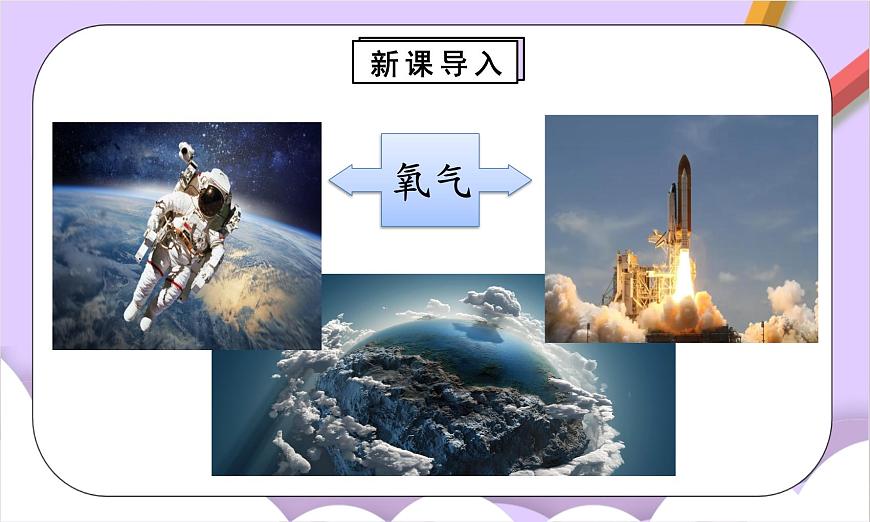 新课导入

氧气